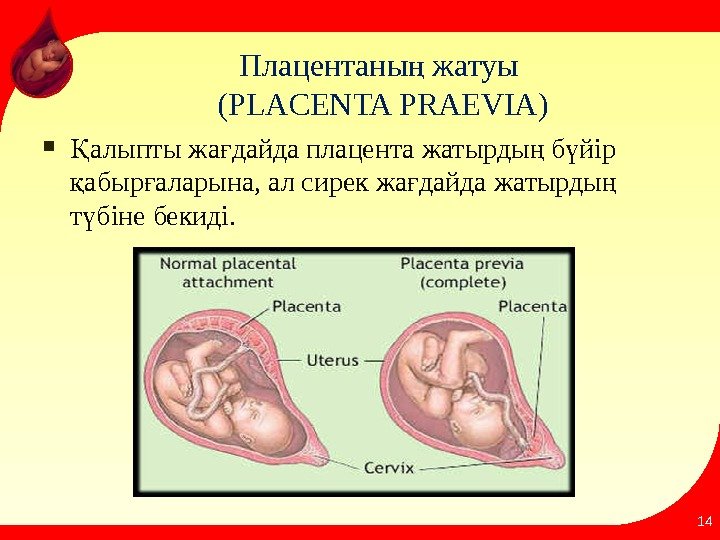 Плацентаның жатуы
(PLACENTA PRAEVIA)

▪ Қалыпты жағдайда плацента жатырдың бүйір қабырғаларына, ал сирек жағдайда жатырдың түбіне бекиді.

Normal placental attachment

Placenta previa (complete)

Placenta

Placenta

Uterus

Cervix

14